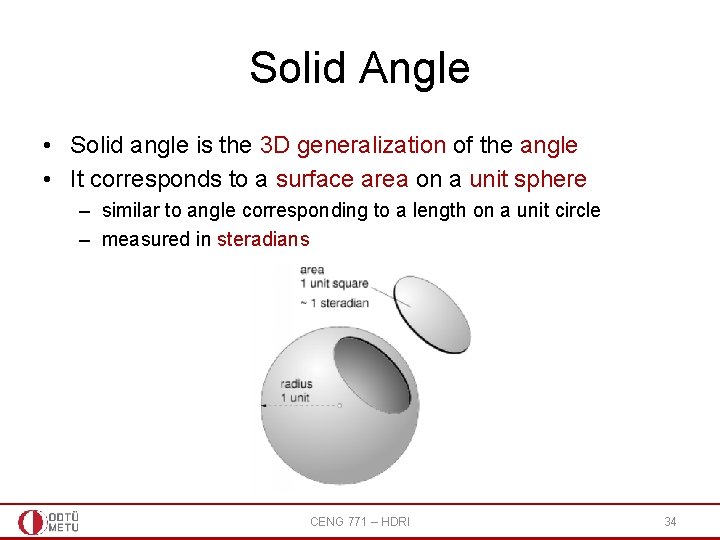 Solid Angle

• Solid angle is the 3D generalization of the angle
• It corresponds to a surface area on a unit sphere
– similar to angle corresponding to a length on a unit circle
– measured in steradians

area
1 unit square
~ 1 steradian

radius
1 unit

ODTÜ
METU

CENG 771 – HDRI

34